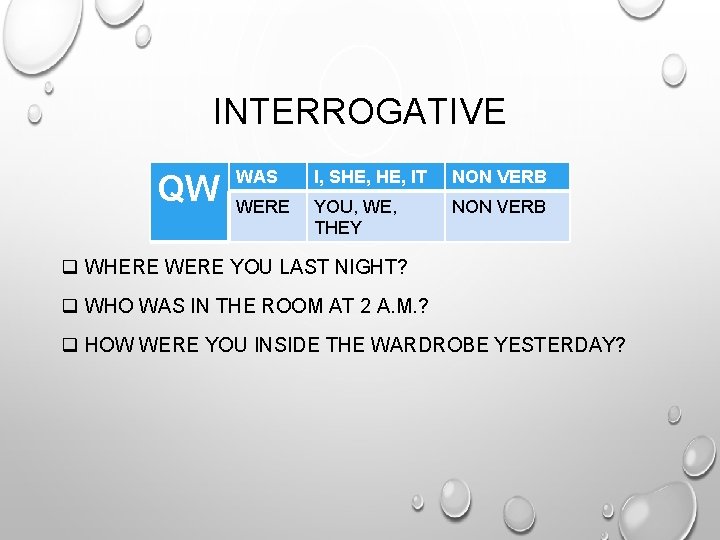 INTERROGATIVE

| QW | WAS | I, SHE, HE, IT | NON VERB |
|---|---|---|---|
| | WERE | YOU, WE, THEY | NON VERB |

☐ WHERE WERE YOU LAST NIGHT?

☐ WHO WAS IN THE ROOM AT 2 A.M.?

☐ HOW WERE YOU INSIDE THE WARDROBE YESTERDAY?